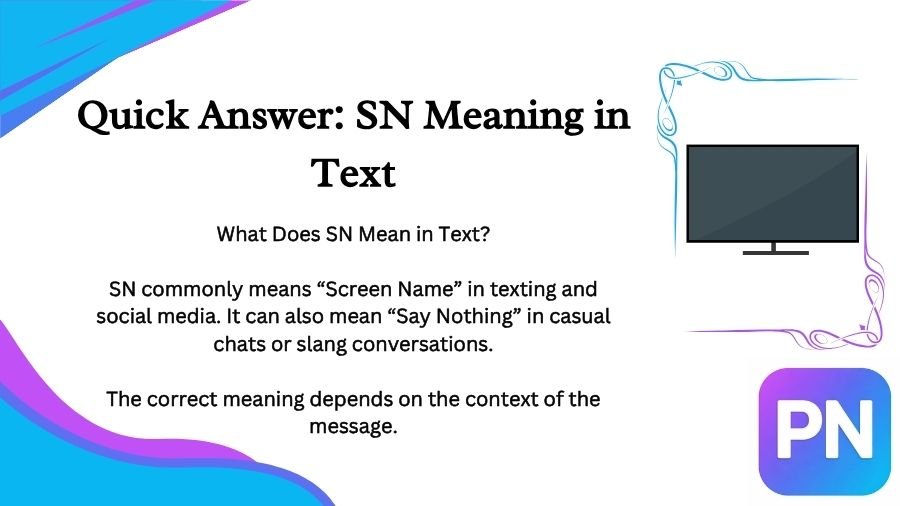 Quick Answer: SN Meaning in Text

What Does SN Mean in Text?

SN commonly means “Screen Name” in texting and social media. It can also mean “Say Nothing” in casual chats or slang conversations.

The correct meaning depends on the context of the message.

PN